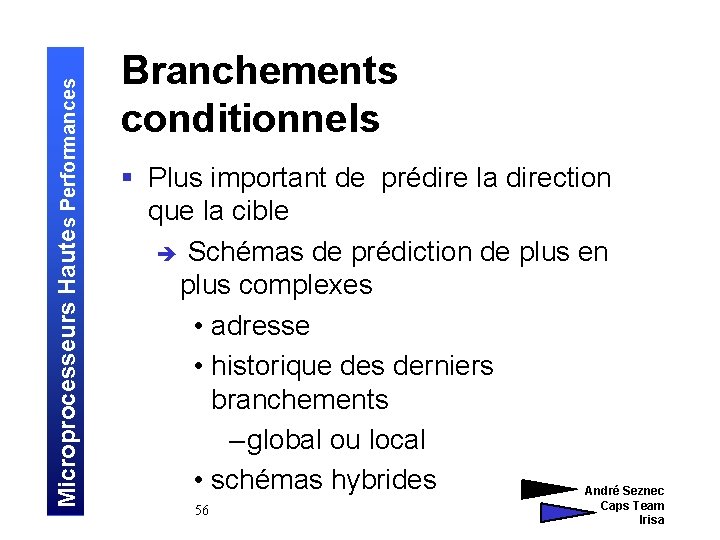 Microprocesseurs Hautes Performances

Branchements conditionnels

▪ Plus important de prédire la direction que la cible

➔ Schémas de prédiction de plus en plus complexes

• adresse

• historique des derniers branchements

– global ou local

• schémas hybrides

56

André Seznec
Caps Team
Irisa